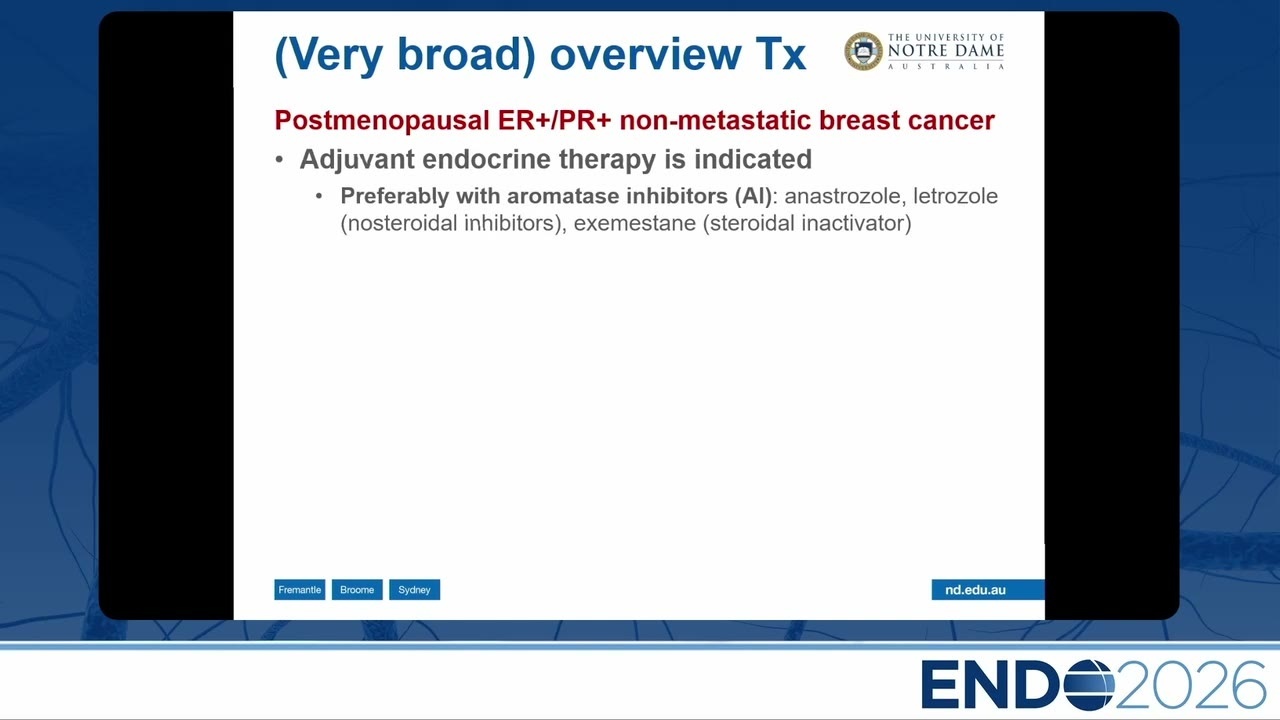 (Very broad) overview Tx

THE UNIVERSITY OF NOTRE DAME AUSTRALIA

Postmenopausal ER+/PR+ non-metastatic breast cancer

• Adjuvant endocrine therapy is indicated

• Preferably with aromatase inhibitors (AI): anastrozole, letrozole (nosteroidal inhibitors), exemestane (steroidal inactivator)

Fremantle Broome Sydney

nd.edu.au

ENDO2026